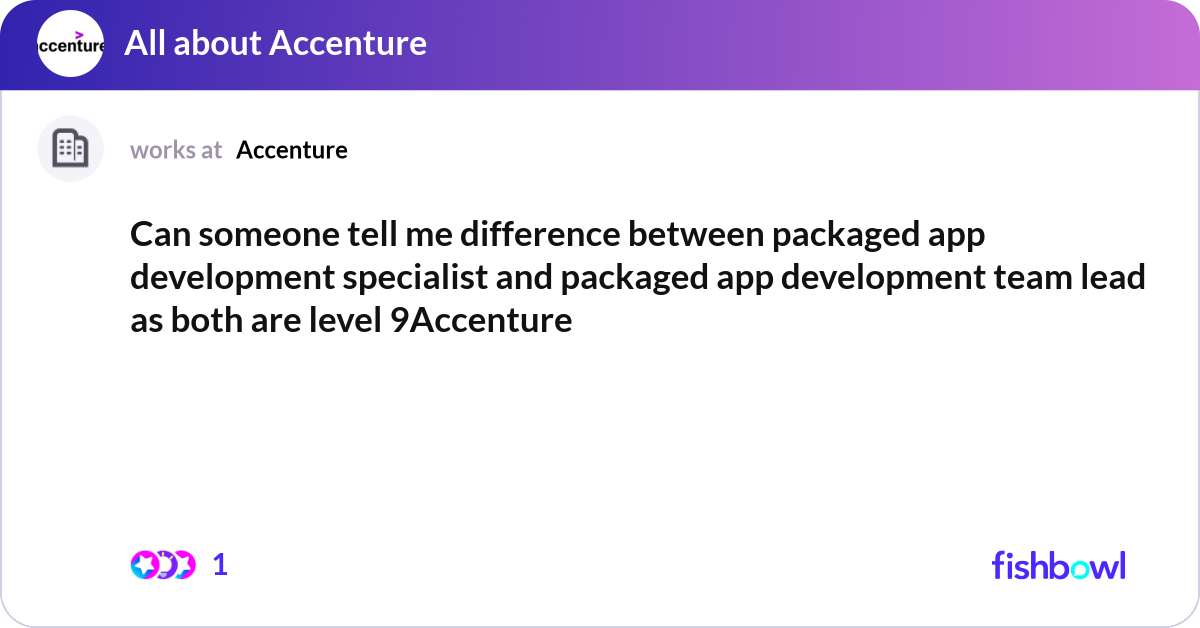 ccenture

All about Accenture

works at Accenture

Can someone tell me difference between packaged app development specialist and packaged app development team lead as both are level 9Accenture

1

fishbowl